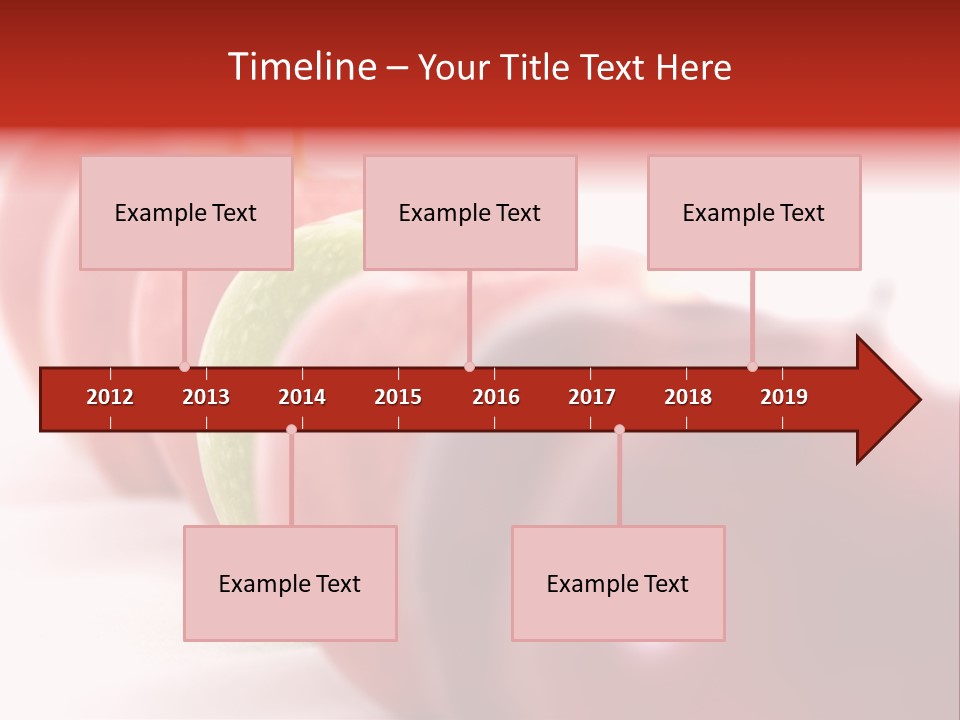 Timeline – Your Title Text Here

Example Text

Example Text

Example Text

2012 2013 2014 2015 2016 2017 2018 2019

Example Text

Example Text